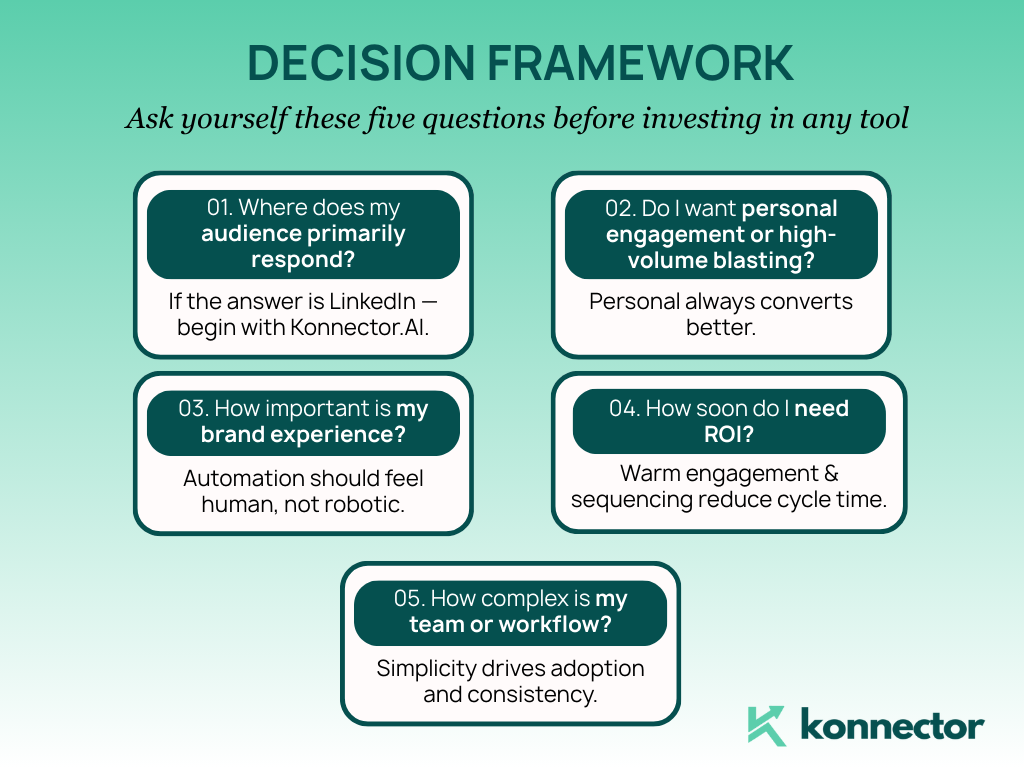 DECISION FRAMEWORK

Ask yourself these five questions before investing in any tool

01. Where does my audience primarily respond?

If the answer is LinkedIn — begin with Konnector.AI.

02. Do I want personal engagement or high-volume blasting?

Personal always converts better.

03. How important is my brand experience?

Automation should feel human, not robotic.

04. How soon do I need ROI?

Warm engagement & sequencing reduce cycle time.

05. How complex is my team or workflow?

Simplicity drives adoption and consistency.

konnector